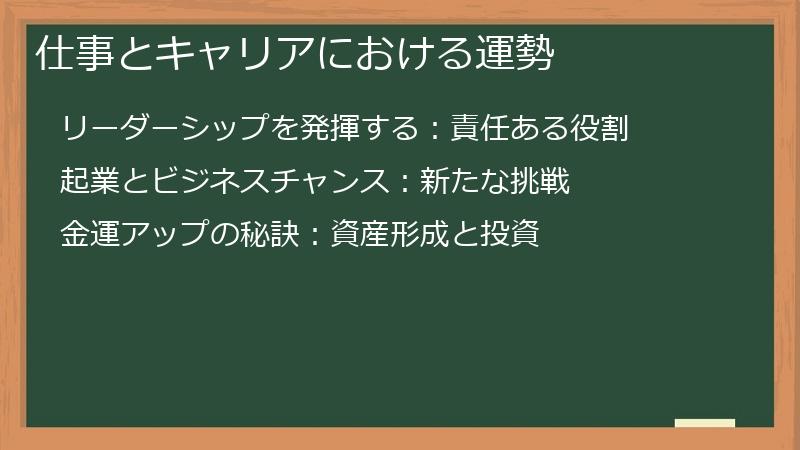 仕事とキャリアにおける運勢

リーダーシップを発揮する：責任ある役割

起業とビジネスチャンス：新たな挑戦

金運アップの秘訣：資産形成と投資